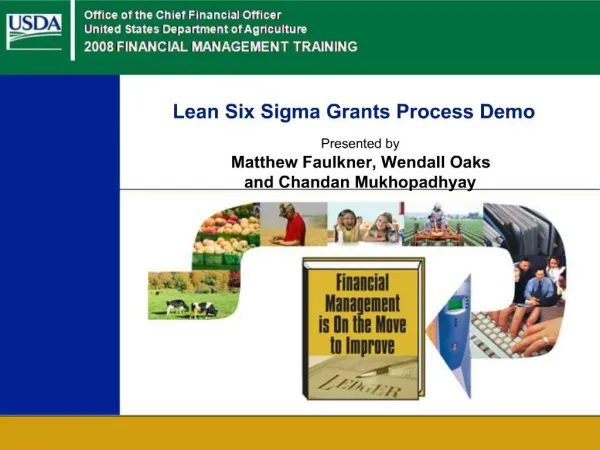 USDA

Office of the Chief Financial Officer
United States Department of Agriculture
2008 FINANCIAL MANAGEMENT TRAINING

Lean Six Sigma Grants Process Demo

Presented by
Matthew Faulkner, Wendall Oaks and Chandan Mukhopadhyay

Financial Management is On the Move to Improve

LEDGER